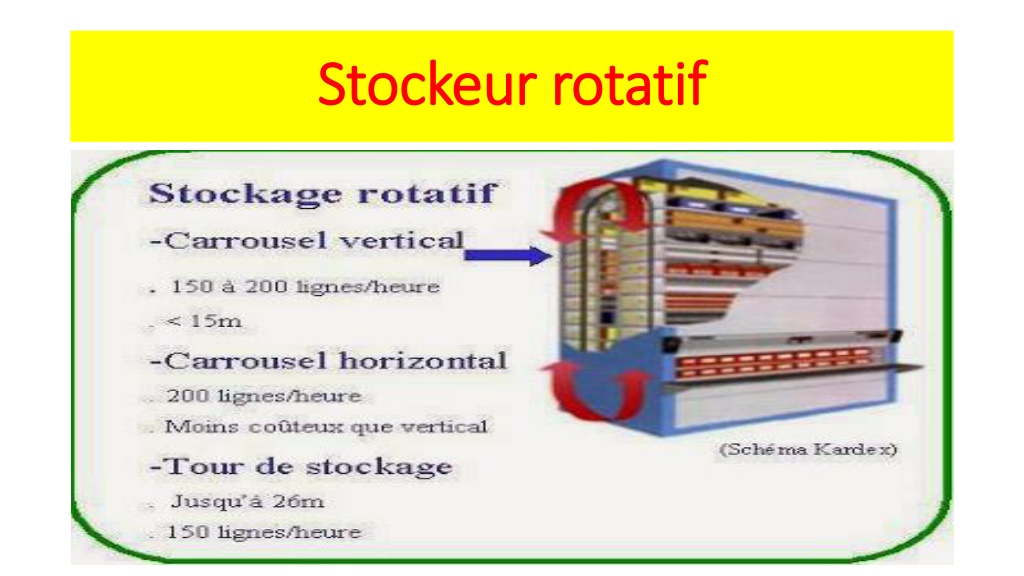 Stockeur rotatif

Stockage rotatif

-Carrousel vertical

. 150 à 200 lignes/heure

. < 15m

-Carrousel horizontal

. 200 lignes/heure

. Moins coûteux que vertical

-Tour de stockage

. Jusqu'à 26m

. 150 lignes/heure

(Schéma Kardex)